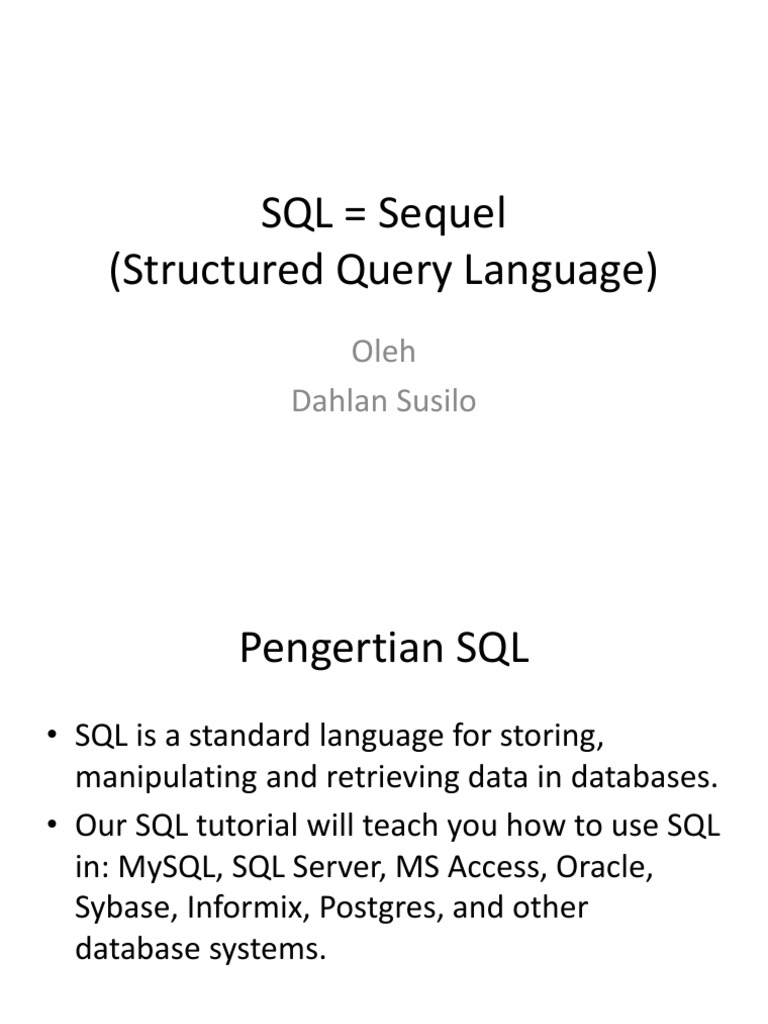 SQL = Sequel
(Structured Query Language)

Oleh
Dahlan Susilo

Pengertian SQL

• SQL is a standard language for storing, manipulating and retrieving data in databases.
• Our SQL tutorial will teach you how to use SQL in: MySQL, SQL Server, MS Access, Oracle, Sybase, Informix, Postgres, and other database systems.